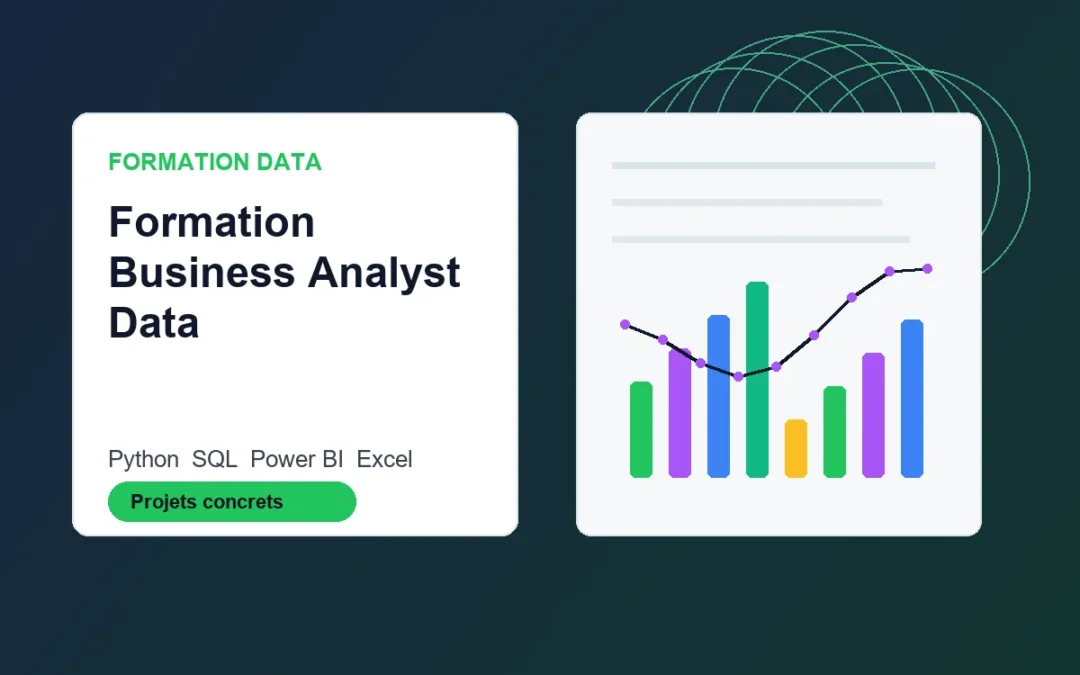 FORMATION DATA

Formation Business Analyst Data

Python SQL Power BI Excel

Projets concrets